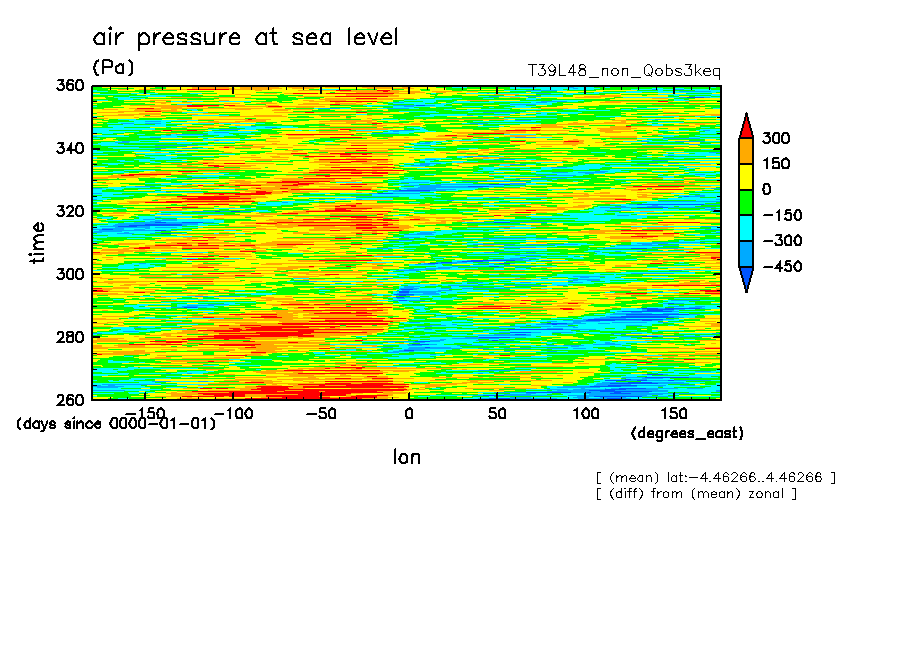 air pressure at sea level
(Pa)
T39L48_non_Qobs3keq

360
340
320
300
280
260
time

300
150
0
−150
−300
−450

−150 −100 −50 0 50 100 150
(days since 0000-01-01)
(degrees_east)
lon

[ (mean) lat:−4.46266..4.46266 ]
[ (diff) from (mean) zonal ]